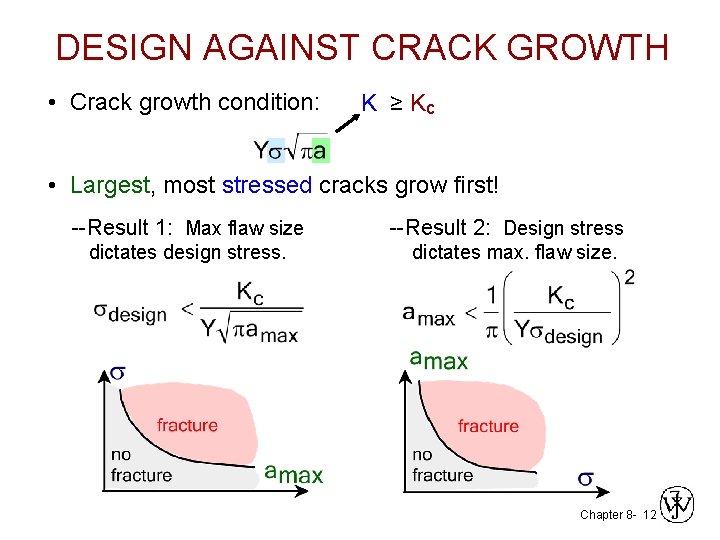 DESIGN AGAINST CRACK GROWTH

• Crack growth condition: $K \geq K_c$

$Y\sigma\sqrt{\pi a}$

• Largest, most stressed cracks grow first!

--Result 1: Max flaw size dictates design stress.

$\sigma_{design} < \frac{K_c}{Y\sqrt{\pi a_{max}}}$

$\sigma$

fracture

no fracture

$a_{max}$

--Result 2: Design stress dictates max. flaw size.

$a_{max} < \frac{1}{\pi}\left(\frac{K_c}{Y\sigma_{design}}\right)^2$

$a_{max}$

fracture

no fracture

$\sigma$

Chapter 8- 12